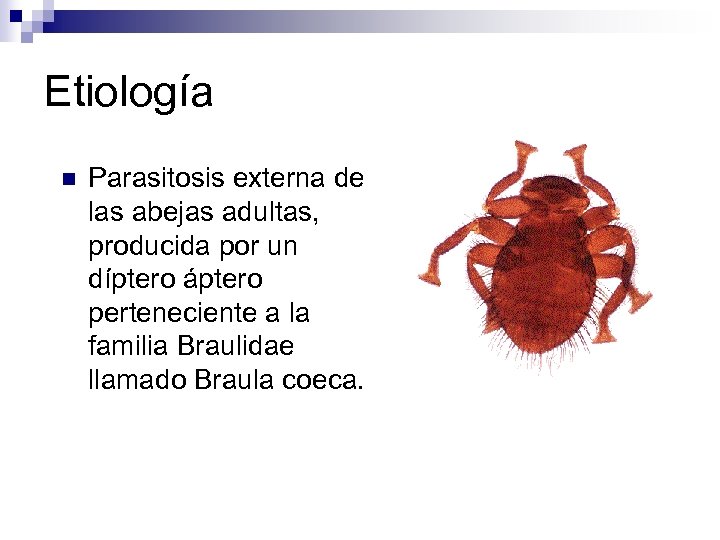 Etiología

Parasitosis externa de las abejas adultas, producida por un díptero áptero perteneciente a la familia Braulidae llamado Braula coeca.